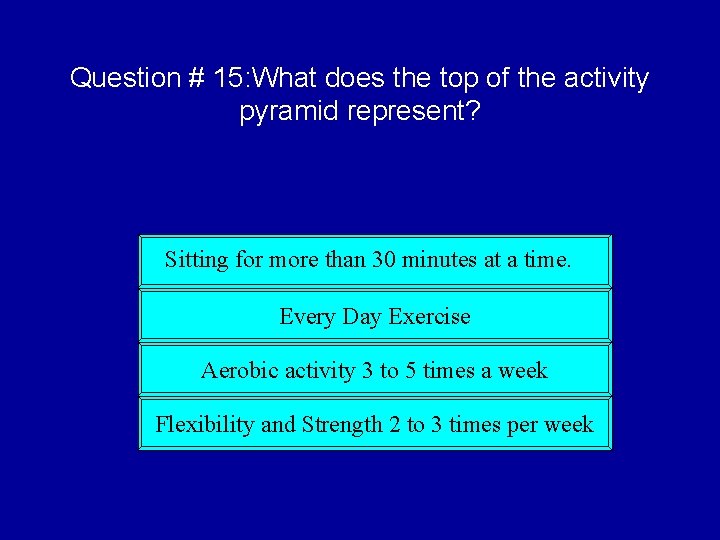 Question # 15:What does the top of the activity pyramid represent?

Sitting for more than 30 minutes at a time.

Every Day Exercise

Aerobic activity 3 to 5 times a week

Flexibility and Strength 2 to 3 times per week